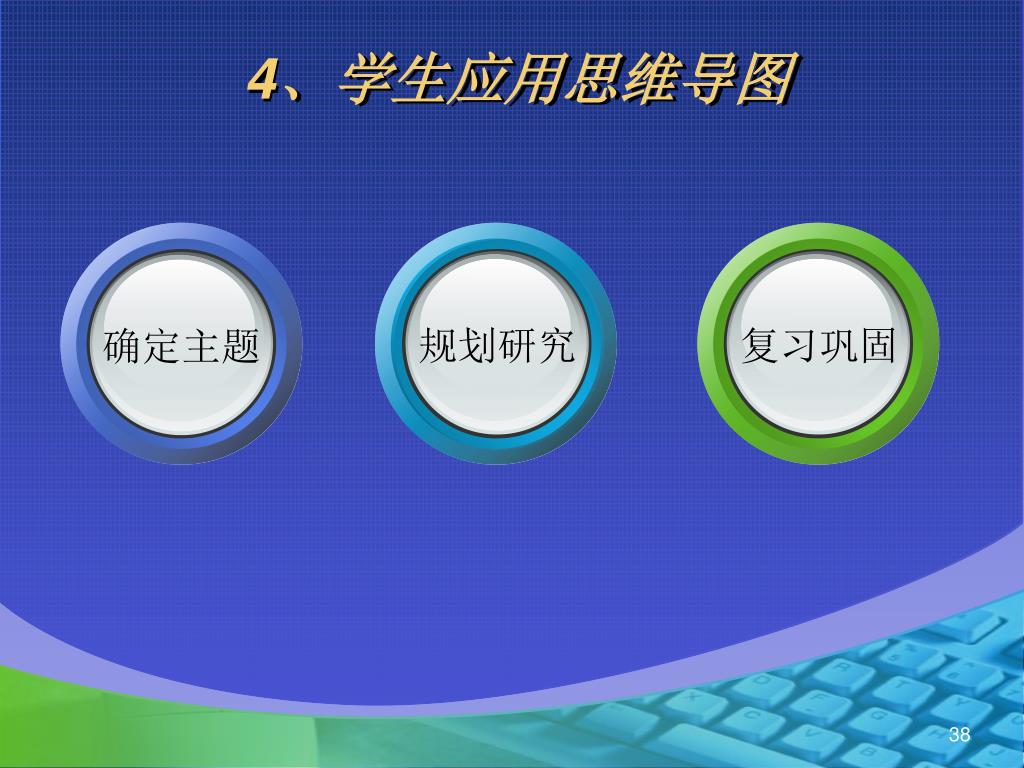 4、学生应用思维导图

确定主题

规划研究

复习巩固

38